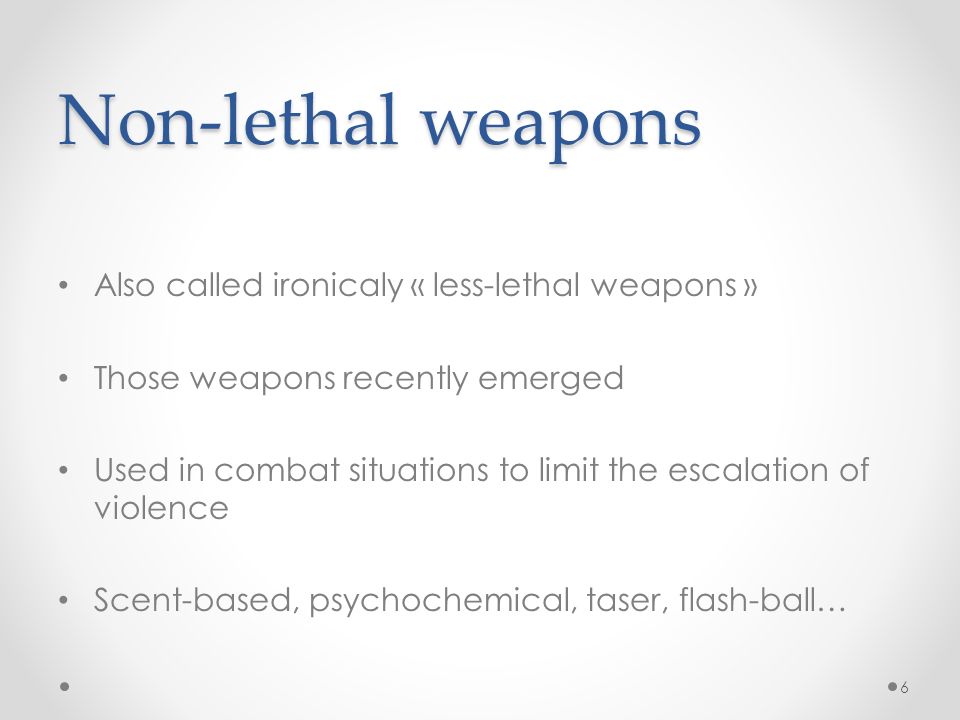 Non-lethal weapons

• Also called ironicaly « less-lethal weapons »

• Those weapons recently emerged

• Used in combat situations to limit the escalation of violence

• Scent-based, psychochemical, taser, flash-ball…

6